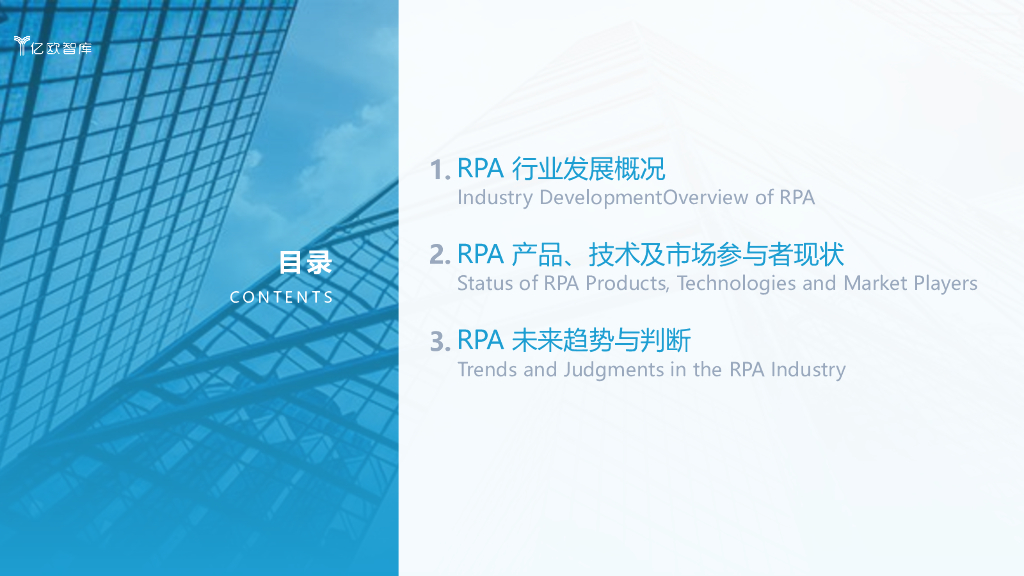 亿欧智库

目录
CONTENTS

1. RPA 行业发展概况
Industry DevelopmentOverview of RPA

2. RPA 产品、技术及市场参与者现状
Status of RPA Products, Technologies and Market Players

3. RPA 未来趋势与判断
Trends and Judgments in the RPA Industry